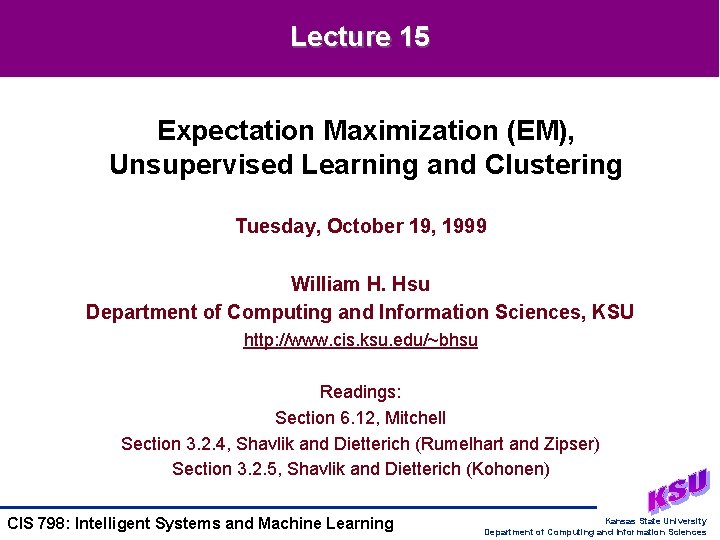 Lecture 15

Expectation Maximization (EM), Unsupervised Learning and Clustering

Tuesday, October 19, 1999

William H. Hsu
Department of Computing and Information Sciences, KSU
http://www.cis.ksu.edu/~bhsu

Readings:
Section 6.12, Mitchell
Section 3.2.4, Shavlik and Dietterich (Rumelhart and Zipser)
Section 3.2.5, Shavlik and Dietterich (Kohonen)

CIS 798: Intelligent Systems and Machine Learning

KSU
Kansas State University
Department of Computing and Information Sciences